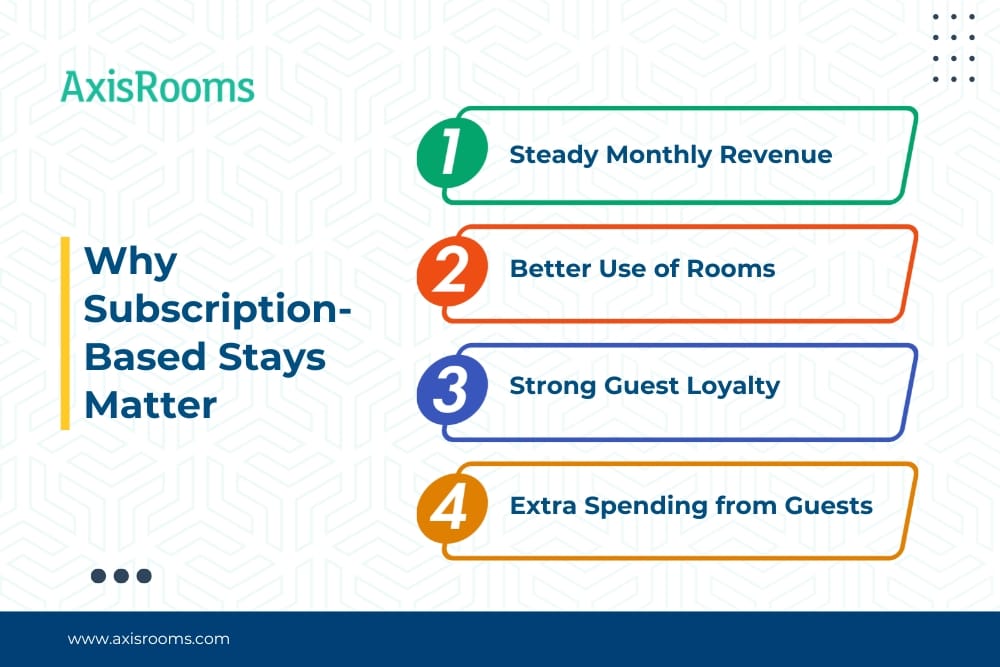 AxisRooms

Why Subscription-Based Stays Matter

1 Steady Monthly Revenue

2 Better Use of Rooms

3 Strong Guest Loyalty

4 Extra Spending from Guests

www.axisrooms.com